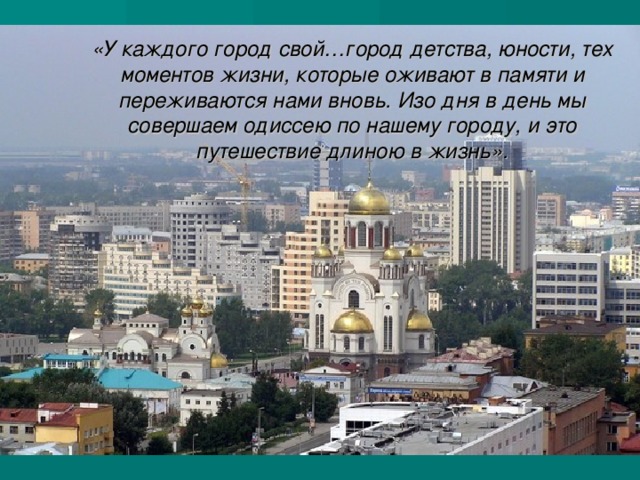 «У каждого город свой…город детства, юности, тех моментов жизни, которые оживают в памяти и переживаются нами вновь. Изо дня в день мы совершаем одиссею по нашему городу, и это путешествие длиною в жизнь».